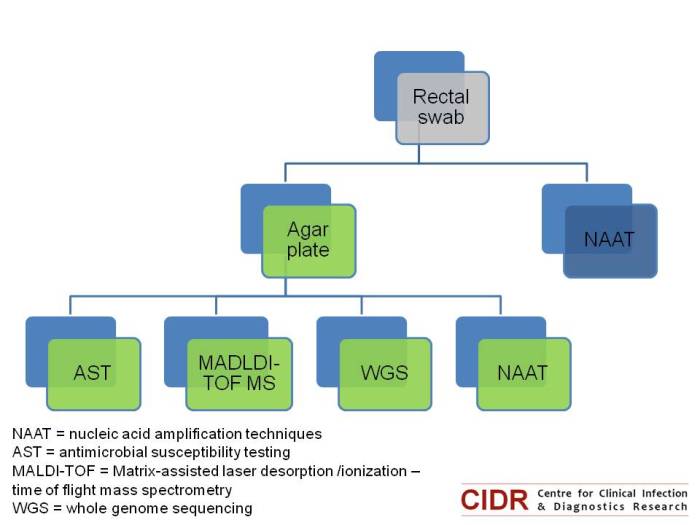 Rectal swab

Agar plate

NAAT

AST

MADLDI-TOF MS

WGS

NAAT

NAAT = nucleic acid amplification techniques
AST = antimicrobial susceptibility testing
MALDI-TOF = Matrix-assisted laser desorption /ionization – time of flight mass spectrometry
WGS = whole genome sequencing

CIDR Centre for Clinical Infection & Diagnostics Research